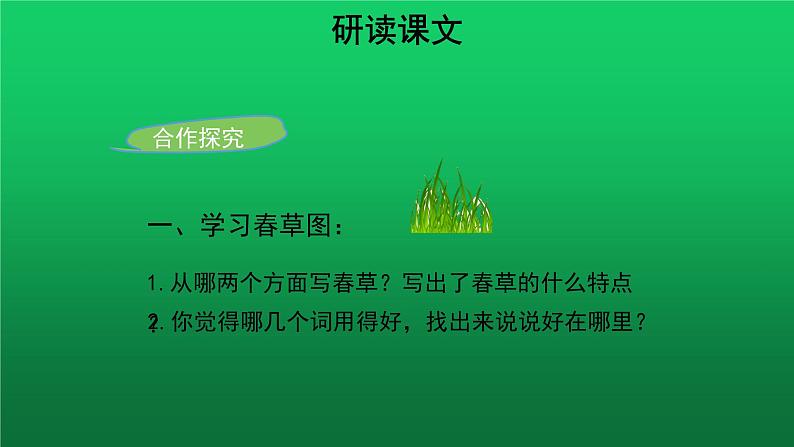 研读课文

合作探究

一、学习春草图：

1. 从哪两个方面写春草？写出了春草的什么特点

2. 你觉得哪几个词用得好，找出来说说好在哪里？